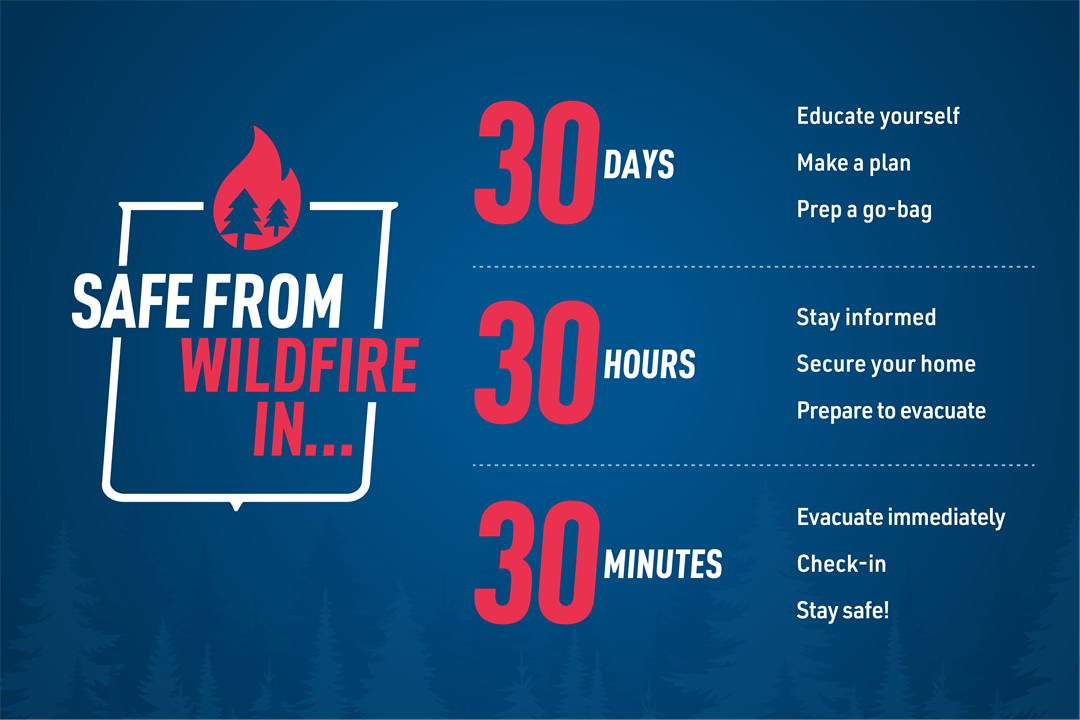 SAFE FROM WILDFIRE IN...

30 DAYS

Educate yourself

Make a plan

Prep a go-bag

30 HOURS

Stay informed

Secure your home

Prepare to evacuate

30 MINUTES

Evacuate immediately

Check-in

Stay safe!